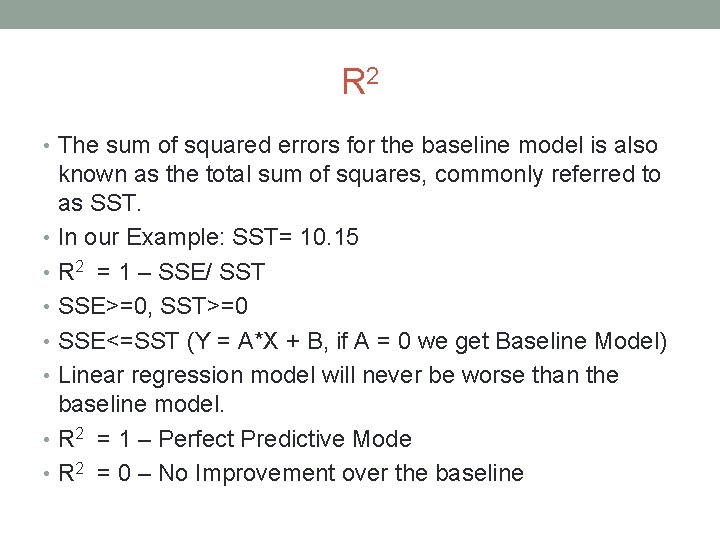 $R^2$

• The sum of squared errors for the baseline model is also known as the total sum of squares, commonly referred to as SST.
• In our Example: SST= 10.15
• $R^2$ = 1 – SSE/ SST
• SSE>=0, SST>=0
• SSE<=SST (Y = A*X + B, if A = 0 we get Baseline Model)
• Linear regression model will never be worse than the baseline model.
• $R^2$ = 1 – Perfect Predictive Mode
• $R^2$ = 0 – No Improvement over the baseline